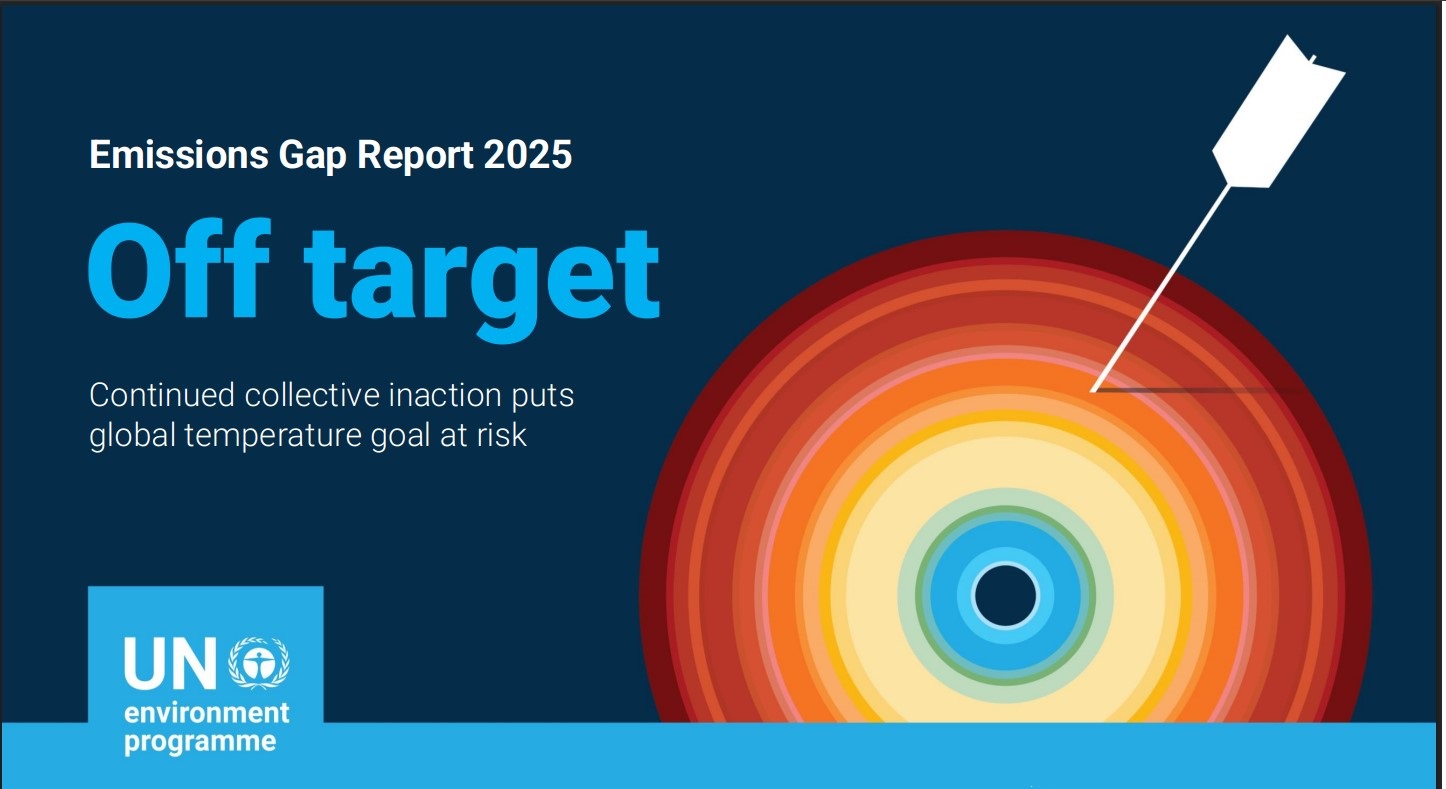 Emissions Gap Report 2025

Off target

Continued collective inaction puts global temperature goal at risk

UN environment programme